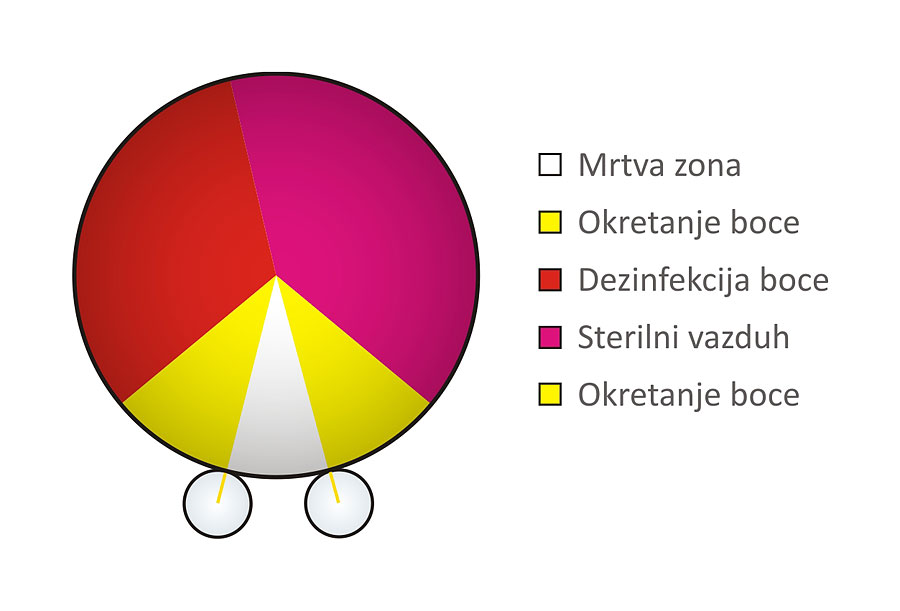 Mrtva zona
Okretanje boce
Dezinfekcija boce
Sterilni vazduh
Okretanje boce